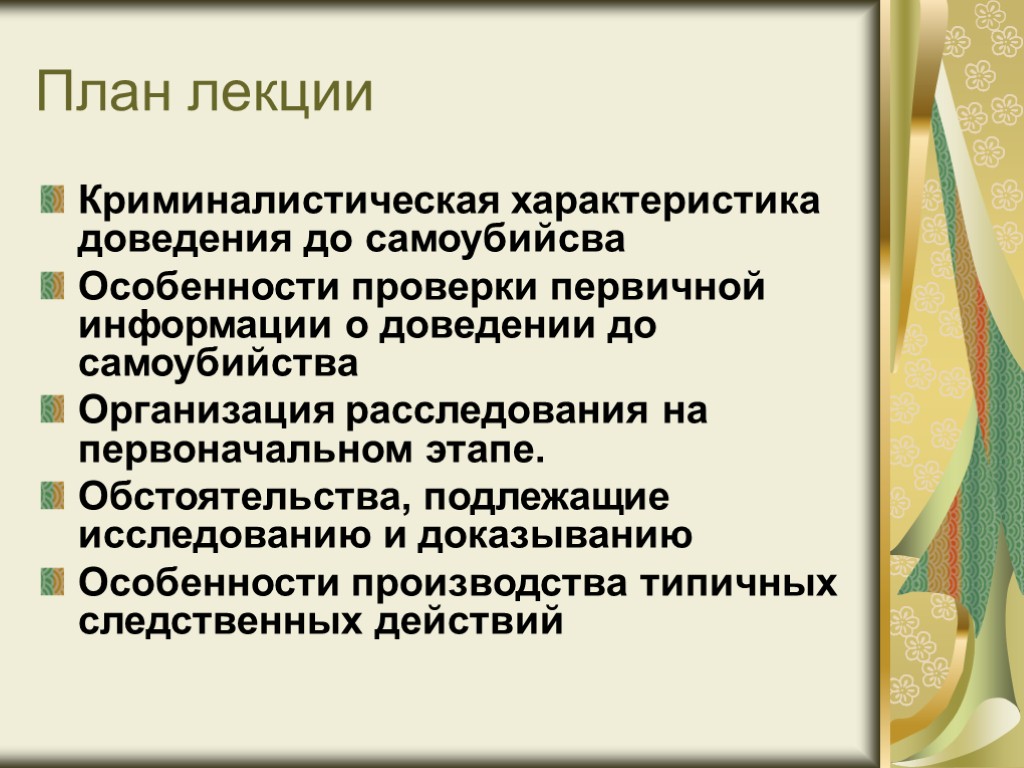 План лекции

Криминалистическая характеристика доведения до самоубийсва

Особенности проверки первичной информации о доведении до самоубийства

Организация расследования на первоначальном этапе.

Обстоятельства, подлежащие исследованию и доказыванию

Особенности производства типичных следственных действий